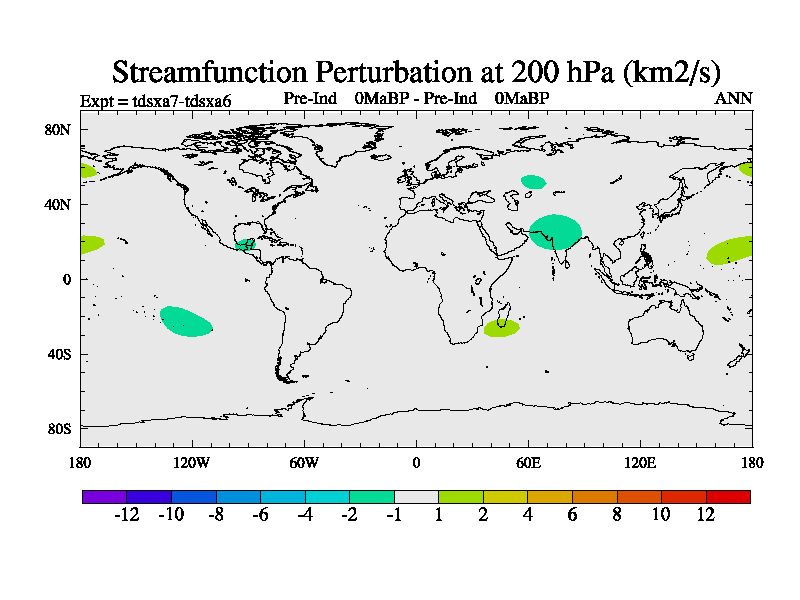 Streamfunction Perturbation at 200 hPa (km2/s)

Expt = tdsxa7-tdsxa6 Pre-Ind 0MaBP - Pre-Ind 0MaBP ANN

80N
40N
0
40S
80S

180 120W 60W 0 60E 120E 180

-12 -10 -8 -6 -4 -2 -1 1 2 4 6 8 10 12